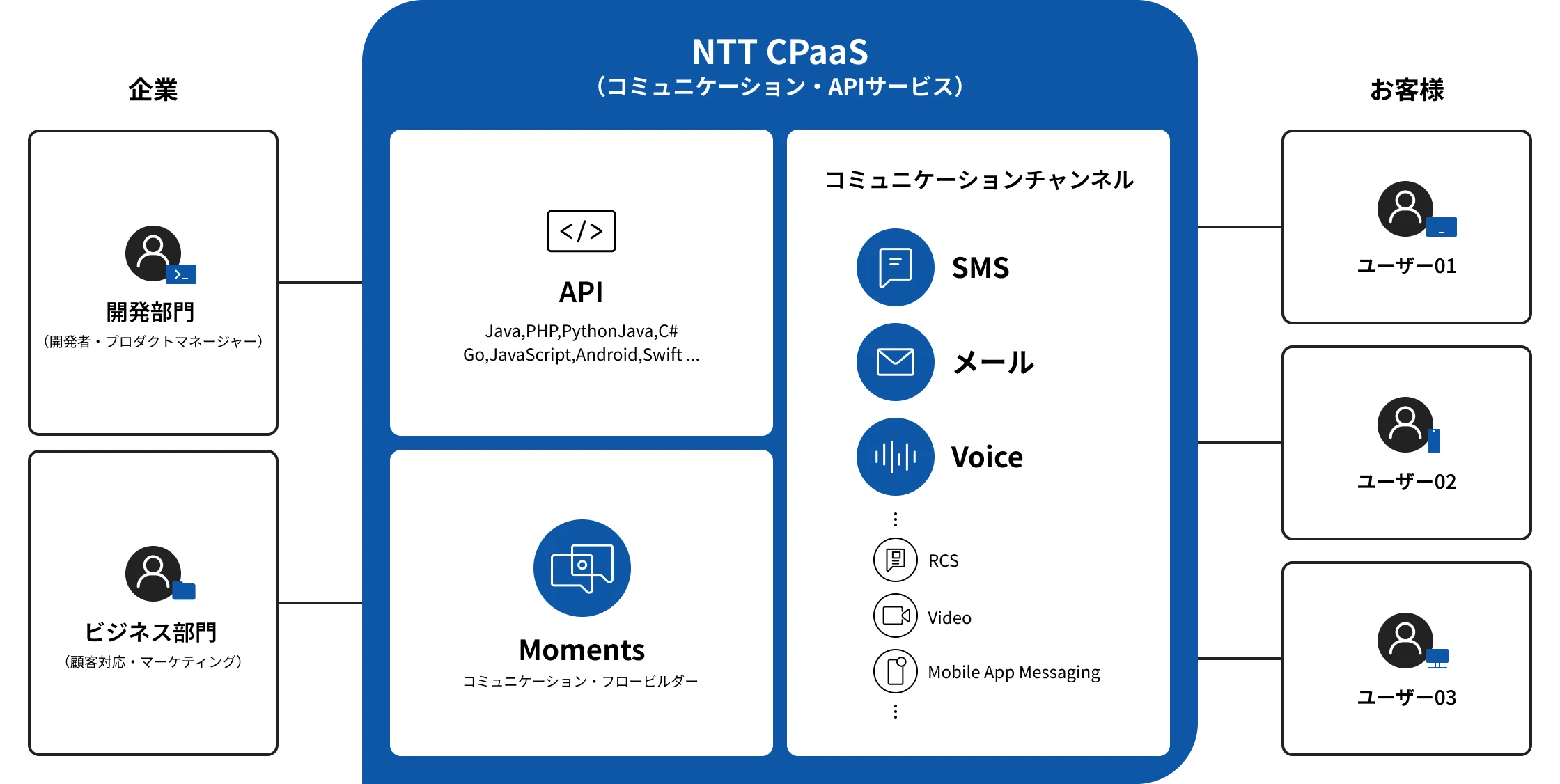 企業

開発部門
（開発者・プロダクトマネージャー）

ビジネス部門
（顧客対応・マーケティング）

NTT CPaaS
（コミュニケーション・APIサービス）

</>

API
Java,PHP,PythonJava,C#
Go,JavaScript,Android,Swift ...

Moments
コミュニケーション・フロービルダー

コミュニケーションチャンネル

SMS

メール

Voice

⋮

RCS

Video

Mobile App Messaging

⋮

お客様

ユーザー01

ユーザー02

ユーザー03